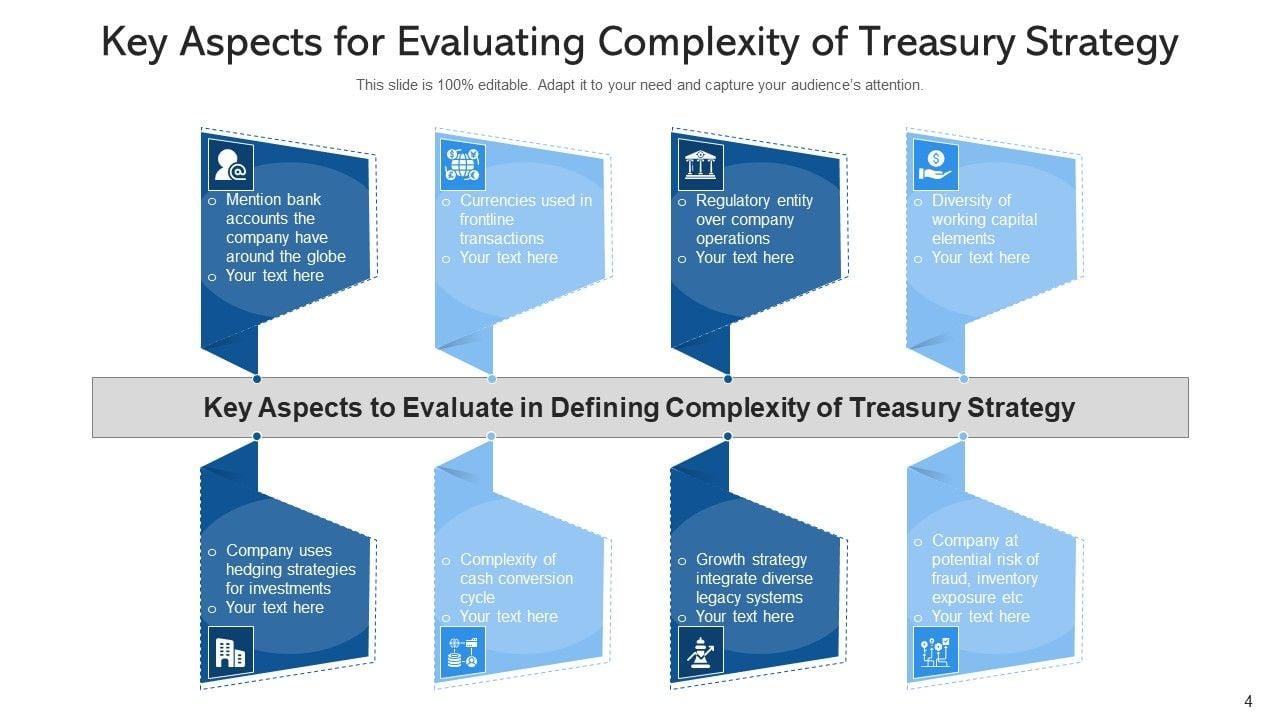 Key Aspects for Evaluating Complexity of Treasury Strategy

This slide is 100% editable. Adapt it to your need and capture your audience's attention.

o Mention bank accounts the company have around the globe
o Your text here

o Currencies used in frontline transactions
o Your text here

o Regulatory entity over company operations
o Your text here

o Diversity of working capital elements
o Your text here

Key Aspects to Evaluate in Defining Complexity of Treasury Strategy

o Company uses hedging strategies for investments
o Your text here

o Complexity of cash conversion cycle
o Your text here

o Growth strategy integrate diverse legacy systems
o Your text here

o Company at potential risk of fraud, inventory exposure etc
o Your text here

4